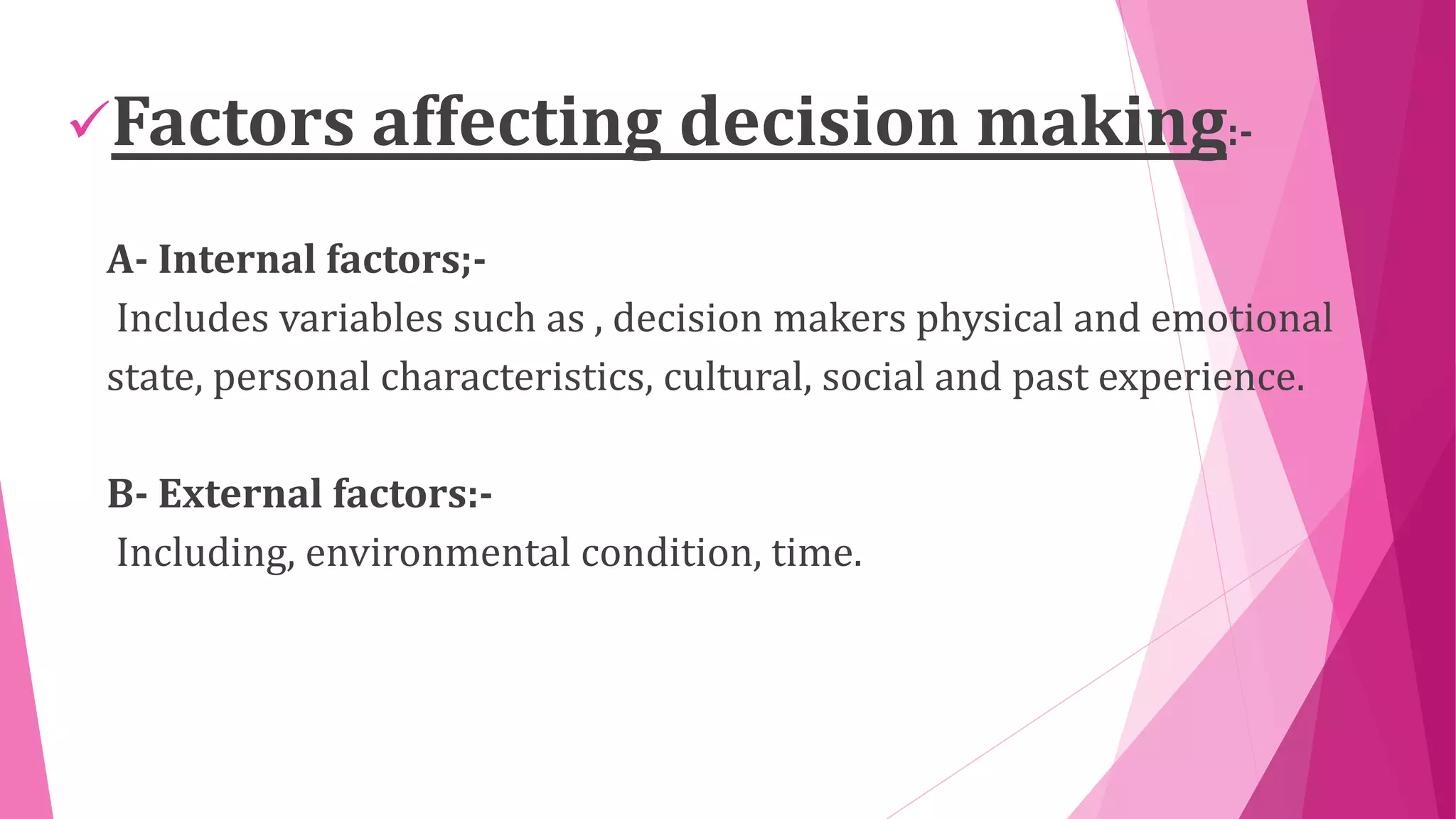 ✓Factors affecting decision making:-

A- Internal factors;-
Includes variables such as , decision makers physical and emotional state, personal characteristics, cultural, social and past experience.

B- External factors:-
Including, environmental condition, time.